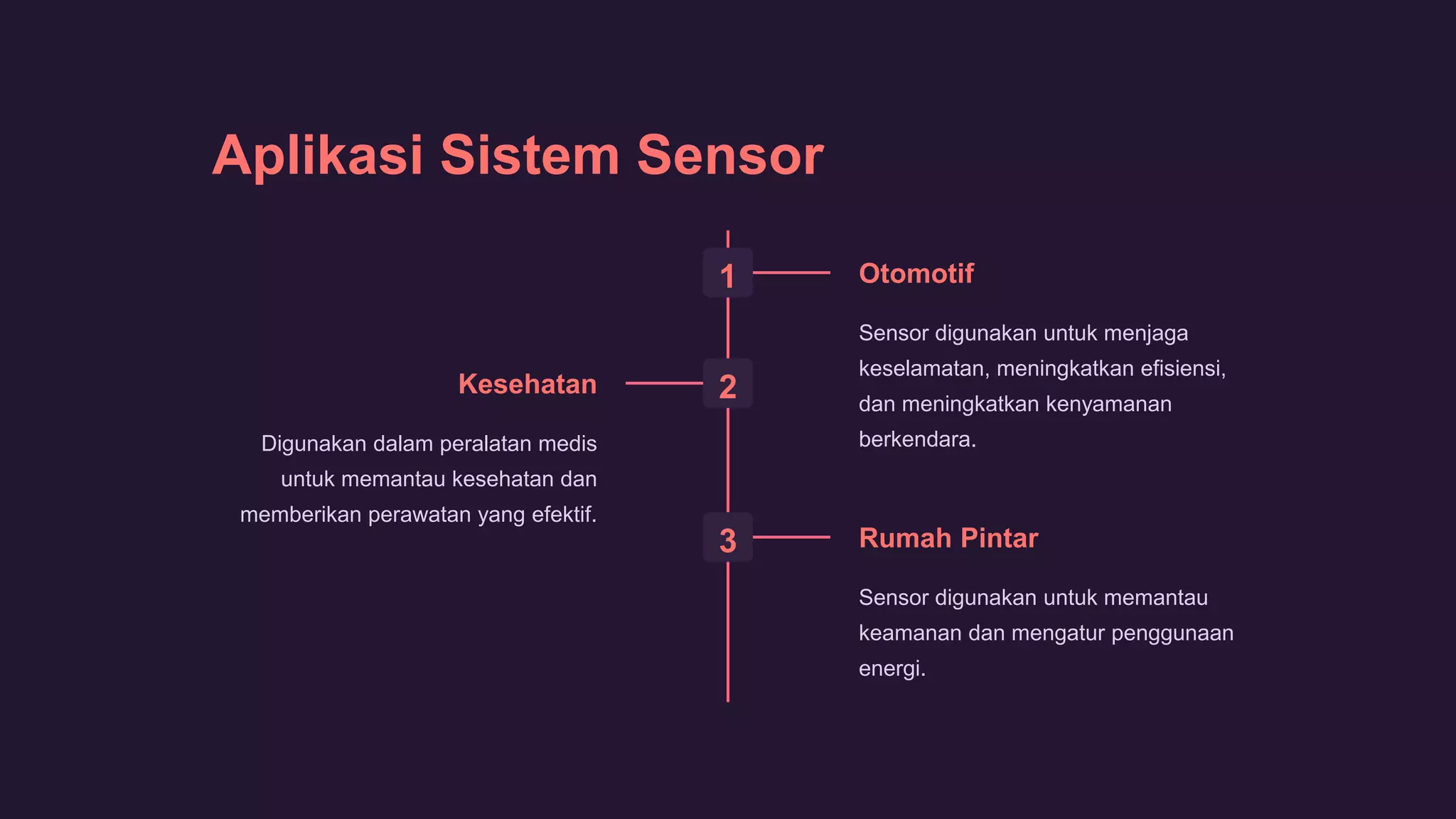 Aplikasi Sistem Sensor

1

Otomotif

Sensor digunakan untuk menjaga keselamatan, meningkatkan efisiensi, dan meningkatkan kenyamanan berkendara.

2

Kesehatan

Digunakan dalam peralatan medis untuk memantau kesehatan dan memberikan perawatan yang efektif.

3

Rumah Pintar

Sensor digunakan untuk memantau keamanan dan mengatur penggunaan energi.